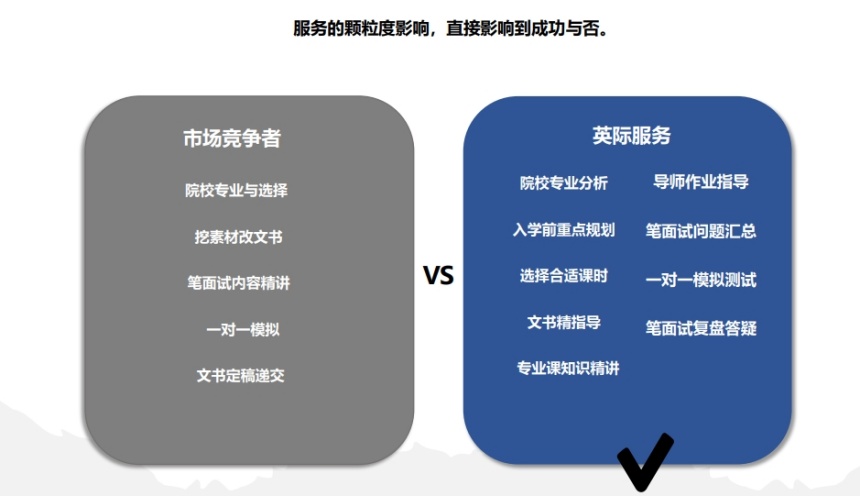 服务的颗粒度影响，直接影响到成功与否。

市场竞争者

院校专业与选择

挖素材改文书

笔面试内容精讲

一对一模拟

文书定稿递交

VS

英际服务

院校专业分析

入学前重点规划

选择合适课时

文书精指导

专业课知识精讲

导师作业指导

笔面试问题汇总

一对一模拟测试

笔面试复盘答疑